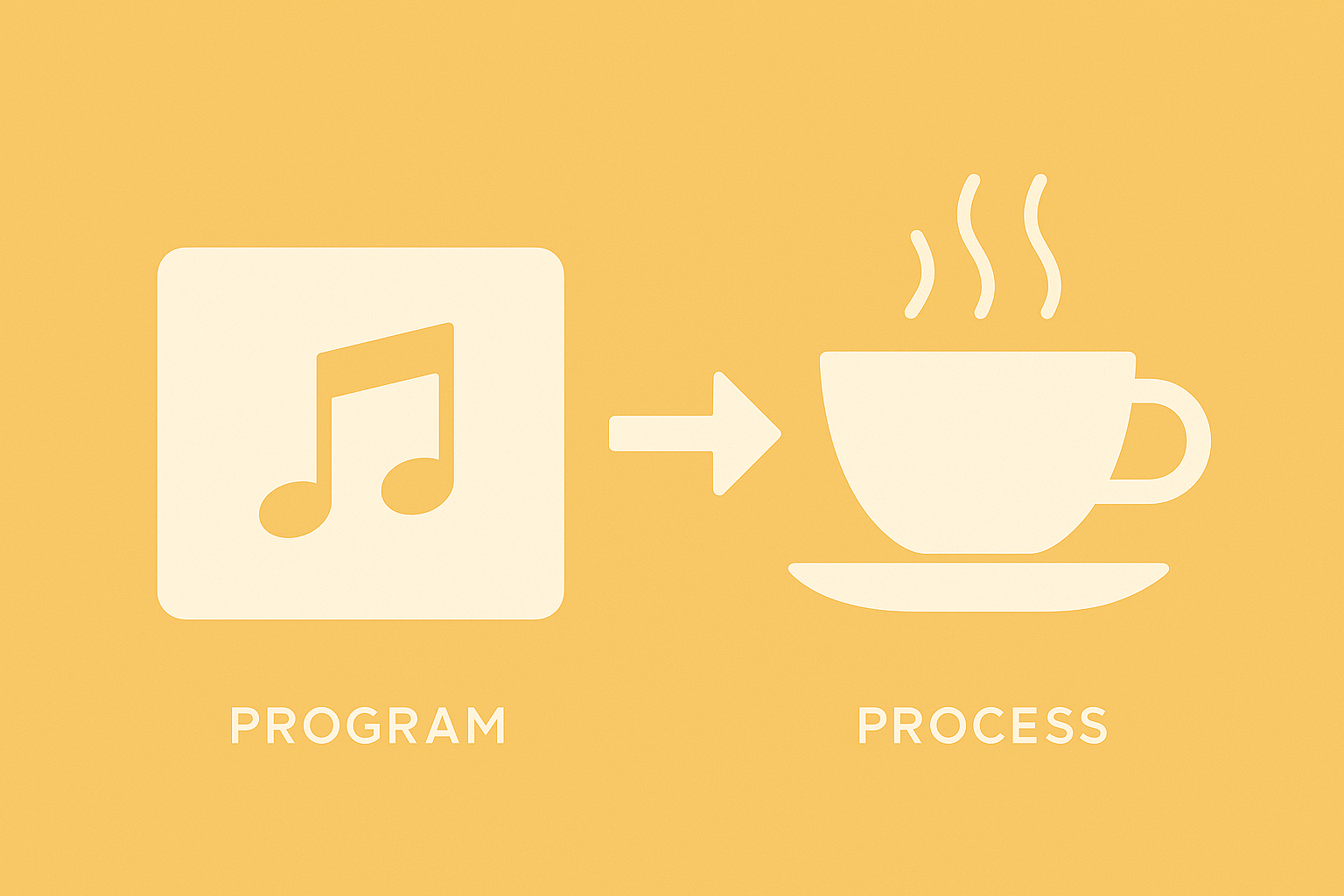 PROGRAM

PROCESS